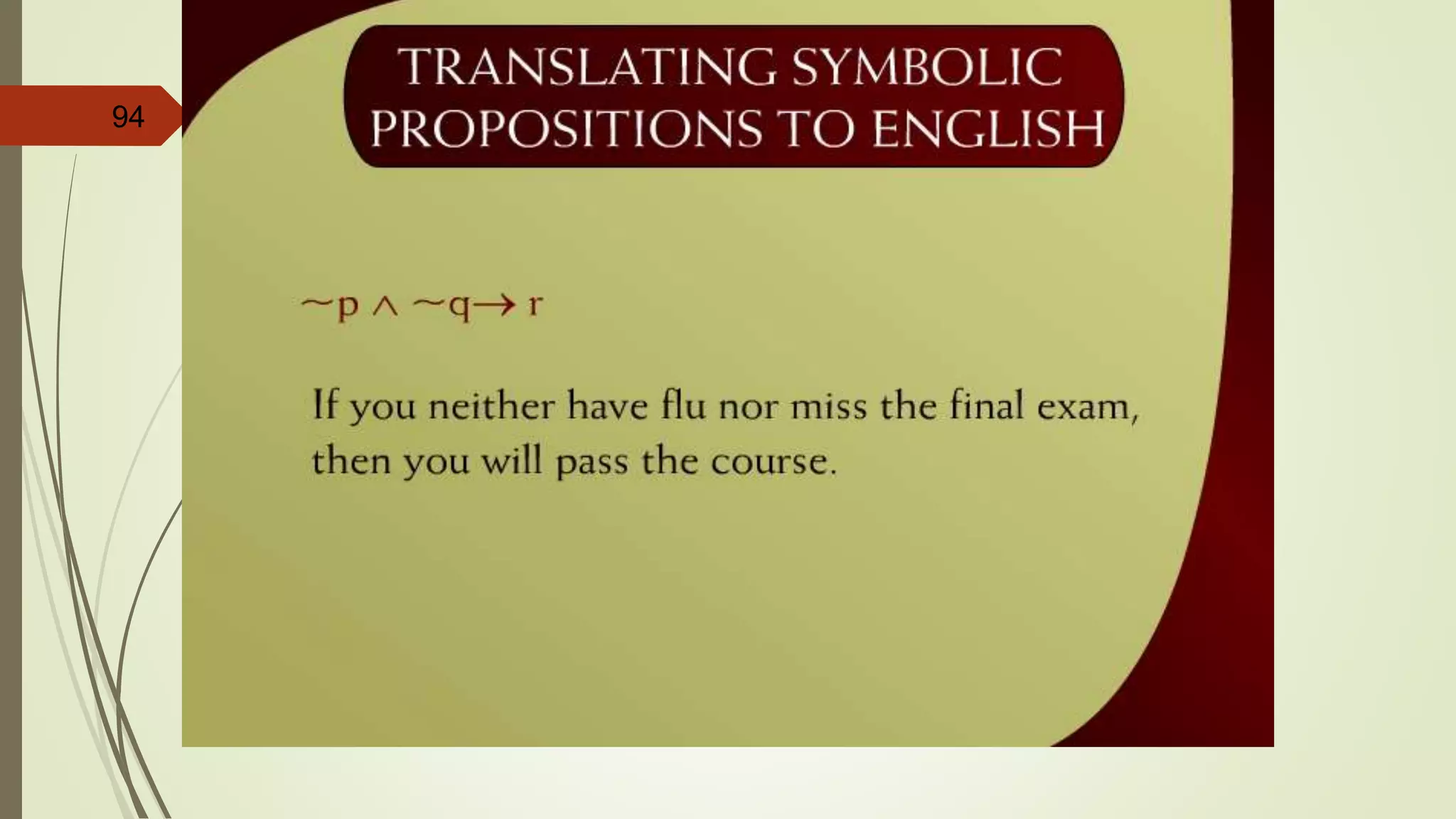 94

TRANSLATING SYMBOLIC PROPOSITIONS TO ENGLISH

$\sim p \wedge \sim q \rightarrow r$

If you neither have flu nor miss the final exam, then you will pass the course.